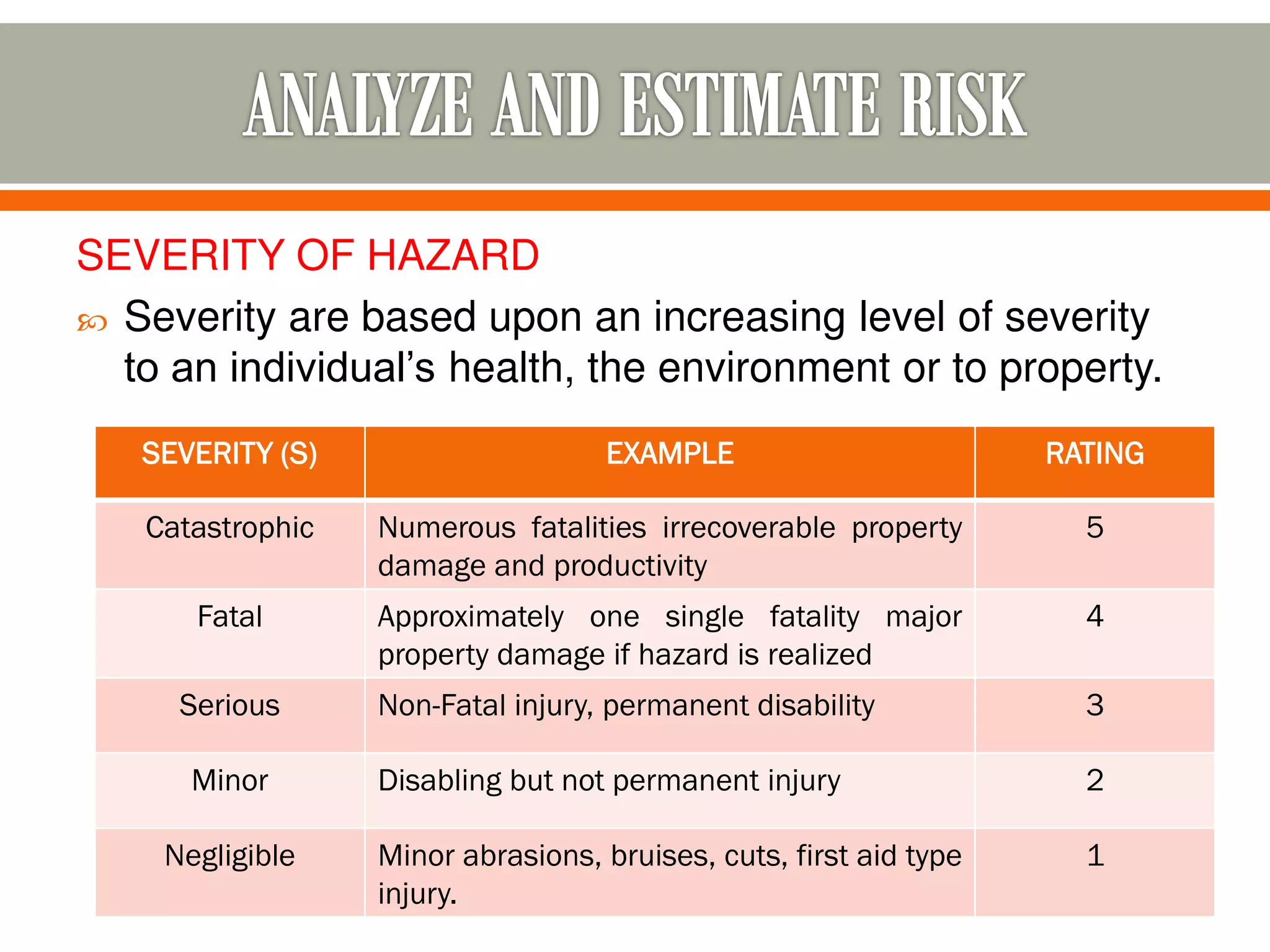 ANALYZE AND ESTIMATE RISK

SEVERITY OF HAZARD

Severity are based upon an increasing level of severity to an individual's health, the environment or to property.

| SEVERITY (S) | EXAMPLE | RATING |
|---|---|---|
| Catastrophic | Numerous fatalities irrecoverable property damage and productivity | 5 |
| Fatal | Approximately one single fatality major property damage if hazard is realized | 4 |
| Serious | Non-Fatal injury, permanent disability | 3 |
| Minor | Disabling but not permanent injury | 2 |
| Negligible | Minor abrasions, bruises, cuts, first aid type injury. | 1 |